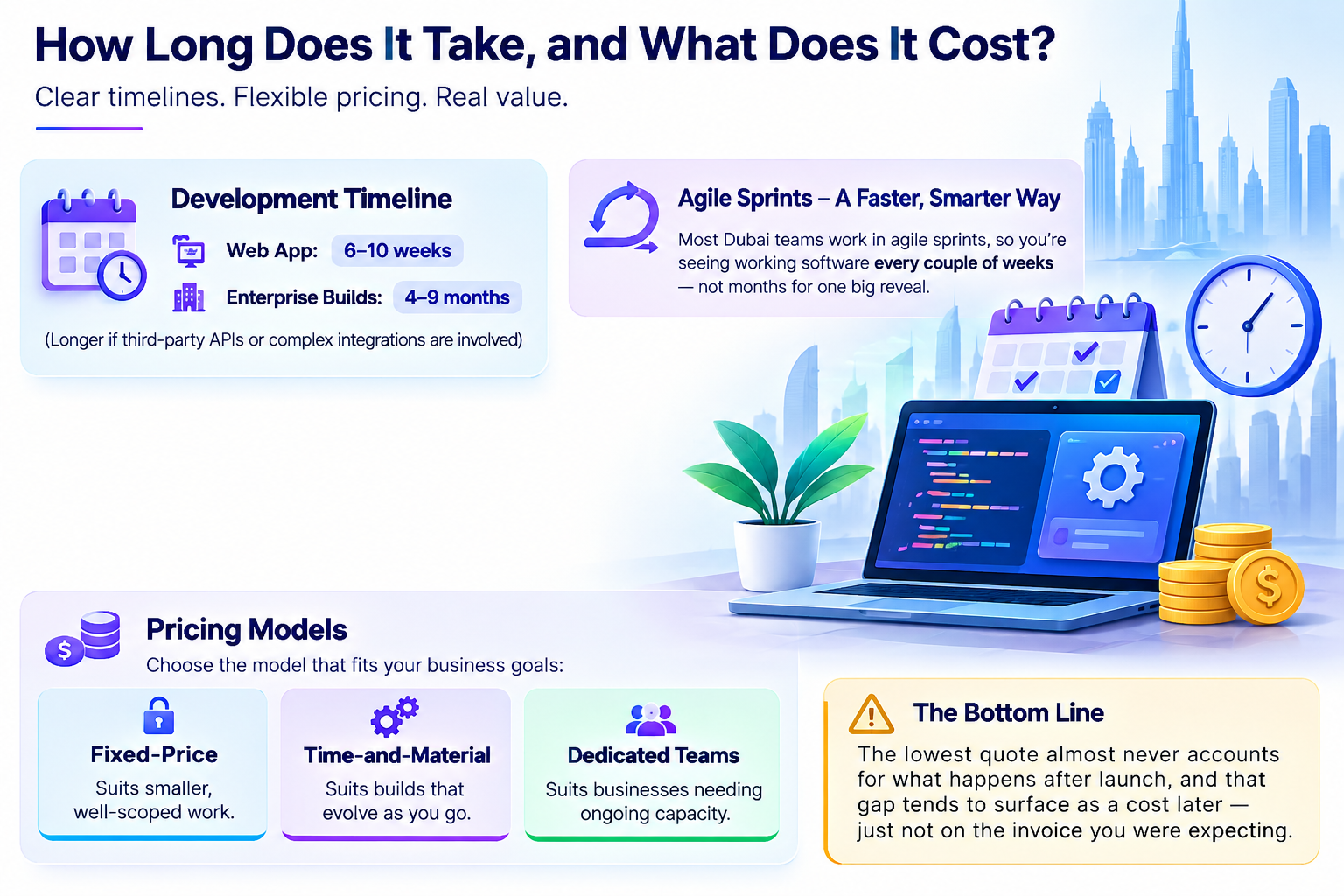 How Long Does It Take, and What Does It Cost?

Clear timelines. Flexible pricing. Real value.

Development Timeline

Web App: 6–10 weeks

Enterprise Builds: 4–9 months

(Longer if third-party APIs or complex integrations are involved)

Agile Sprints – A Faster, Smarter Way

Most Dubai teams work in agile sprints, so you're seeing working software every couple of weeks — not months for one big reveal.

Pricing Models

Choose the model that fits your business goals:

Fixed-Price

Suits smaller, well-scoped work.

Time-and-Material

Suits builds that evolve as you go.

Dedicated Teams

Suits businesses needing ongoing capacity.

The Bottom Line

The lowest quote almost never accounts for what happens after launch, and that gap tends to surface as a cost later — just not on the invoice you were expecting.